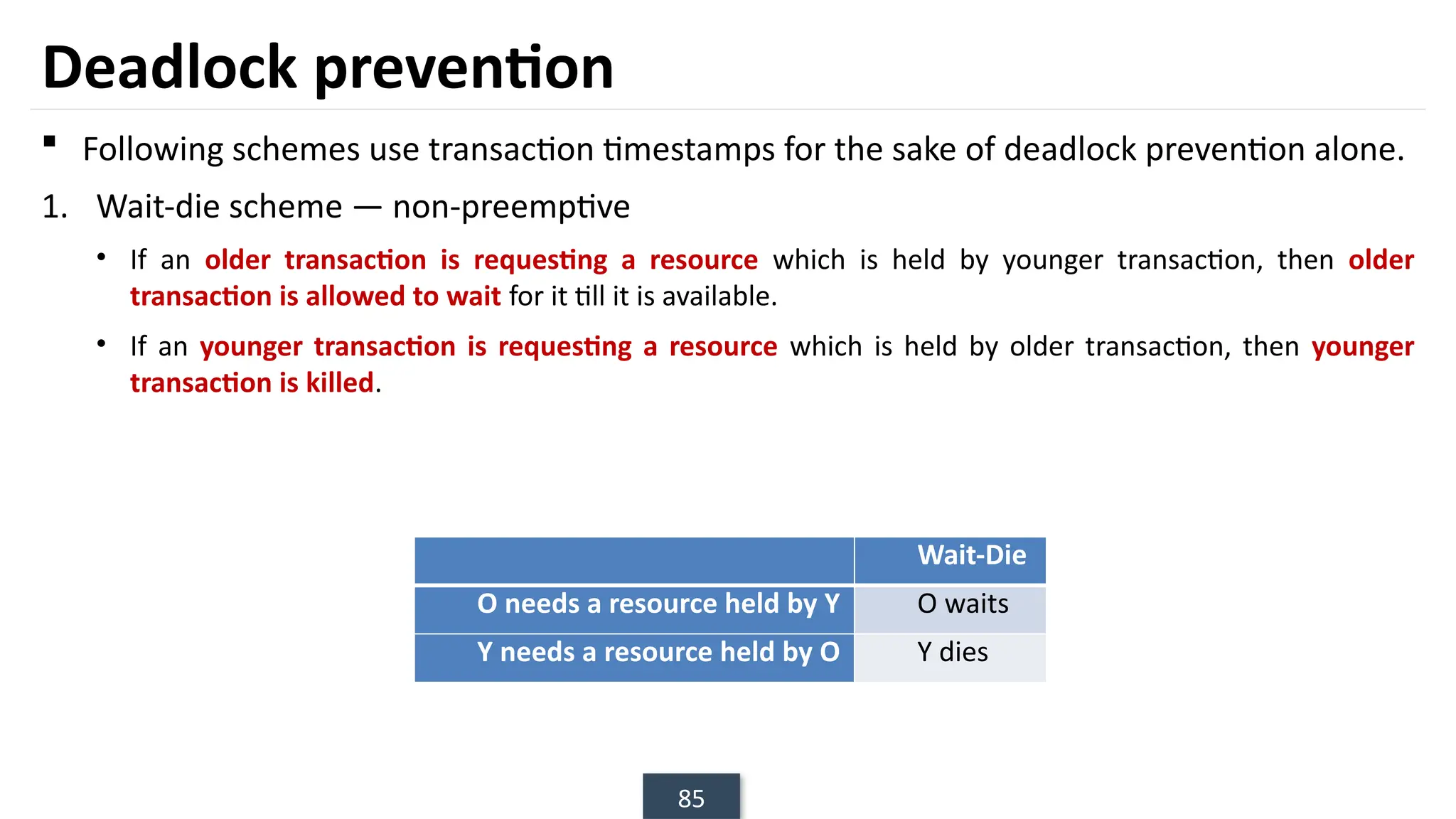 Deadlock prevention

▪ Following schemes use transaction timestamps for the sake of deadlock prevention alone.

1. Wait-die scheme — non-preemptive

• If an older transaction is requesting a resource which is held by younger transaction, then older transaction is allowed to wait for it till it is available.

• If an younger transaction is requesting a resource which is held by older transaction, then younger transaction is killed.

| | Wait-Die |
|---|---|
| O needs a resource held by Y | O waits |
| Y needs a resource held by O | Y dies |

85